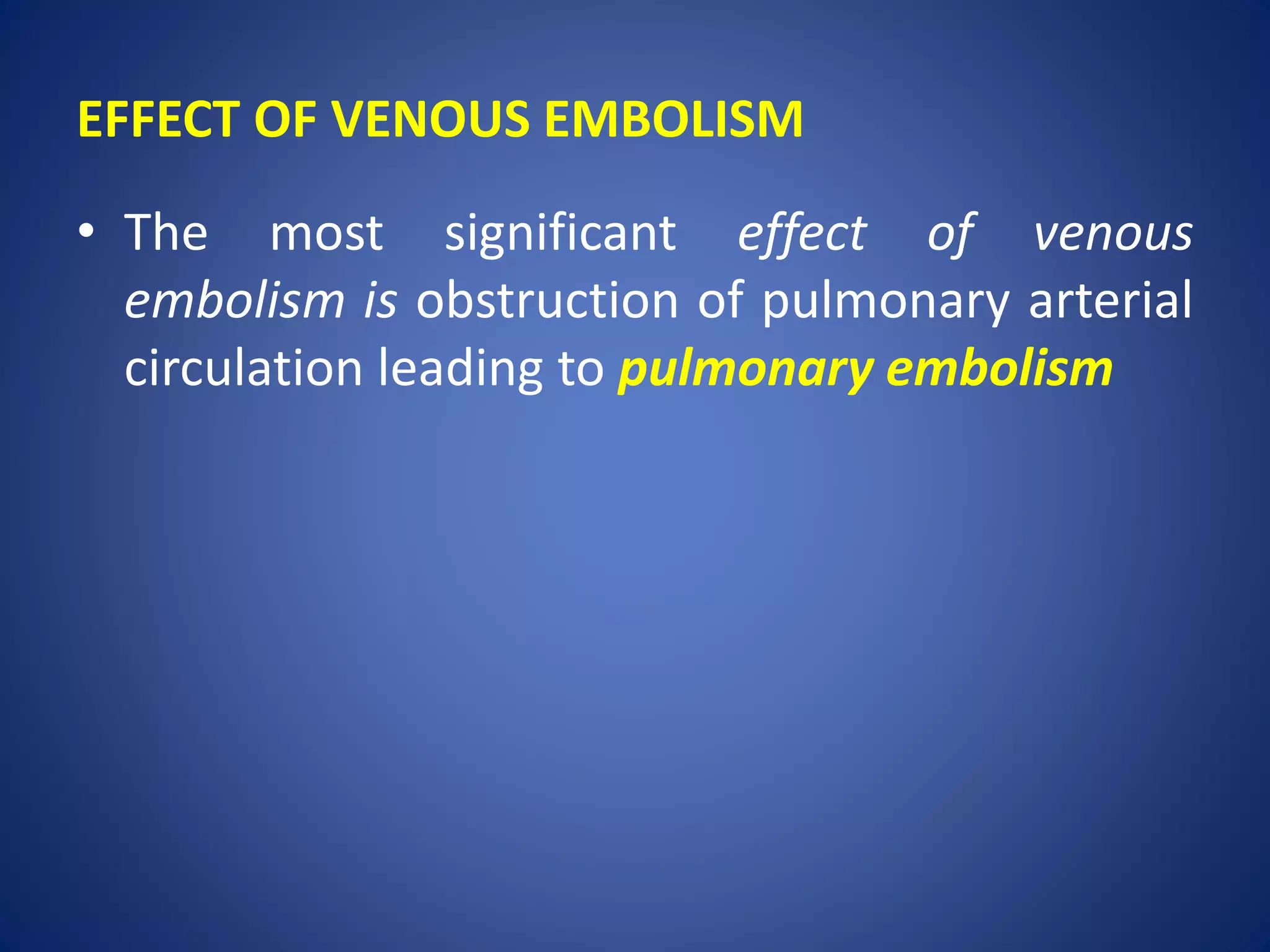 EFFECT OF VENOUS EMBOLISM

• The most significant effect of venous embolism is obstruction of pulmonary arterial circulation leading to pulmonary embolism